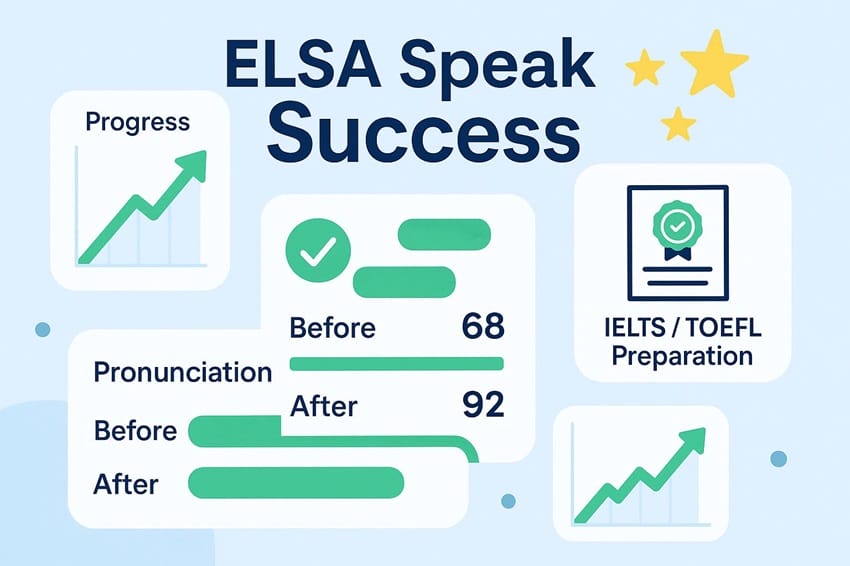 ELSA Speak Success

Progress

Before 68

After 92

Pronunciation

Before

After

IELTS / TOEFL Preparation